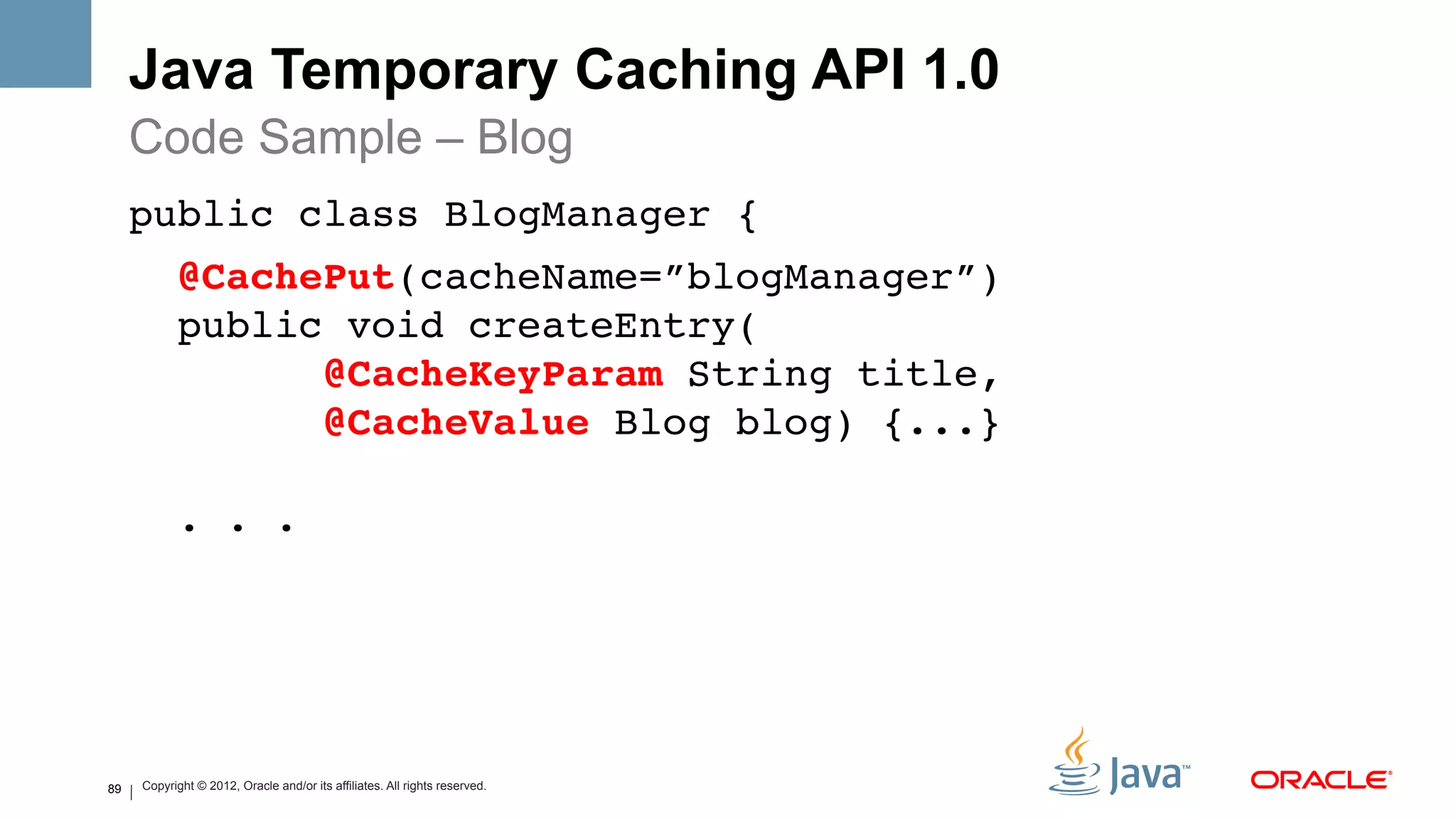 Java Temporary Caching API 1.0

Code Sample – Blog

public class BlogManager {

  @CachePut(cacheName=”blogManager”)
  public void createEntry(
        @CacheKeyParam String title,
        @CacheValue Blog blog) {...}

  . . .

89 | Copyright © 2012, Oracle and/or its affiliates. All rights reserved.

Java™

ORACLE®